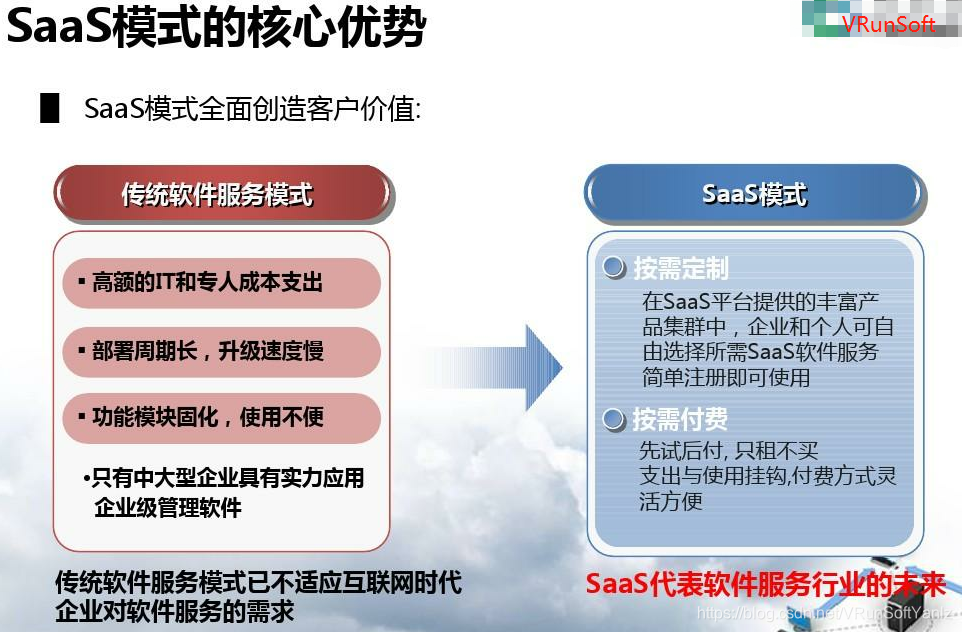 SaaS模式的核心优势

VRunSoft

SaaS模式全面创造客户价值:

传统软件服务模式

▪ 高额的IT和专人成本支出

▪ 部署周期长，升级速度慢

▪ 功能模块固化，使用不便

•只有中大型企业具有实力应用企业级管理软件

传统软件服务模式已不适应互联网时代企业对软件服务的需求

SaaS模式

按需定制

在SaaS平台提供的丰富产品集群中，企业和个人可自由选择所需SaaS软件服务简单注册即可使用

按需付费

先试后付, 只租不买
支出与使用挂钩,付费方式灵活方便

SaaS代表软件服务行业的未来

https://blog.csdn.net/VRunSoftYanlz